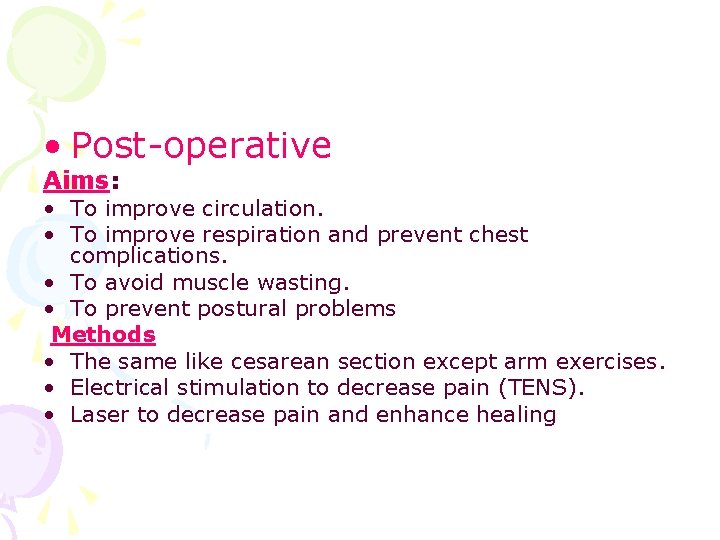 • Post-operative

Aims:
• To improve circulation.
• To improve respiration and prevent chest complications.
• To avoid muscle wasting.
• To prevent postural problems

Methods
• The same like cesarean section except arm exercises.
• Electrical stimulation to decrease pain (TENS).
• Laser to decrease pain and enhance healing